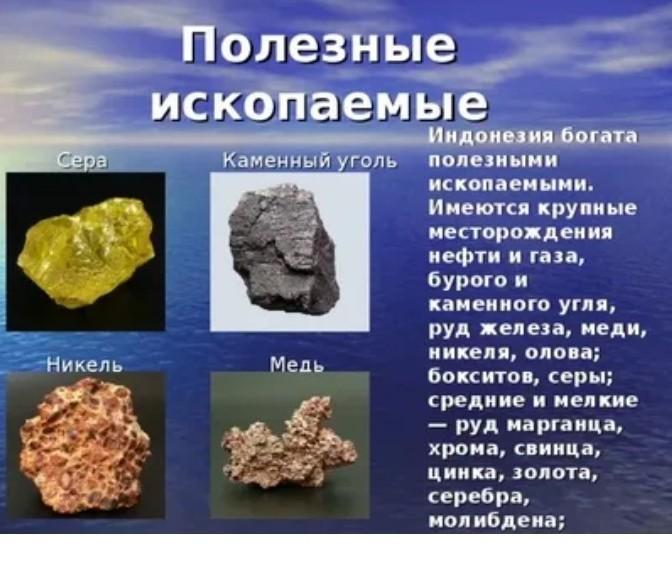 Полезные ископаемые

Сера

Каменный уголь

Никель

Медь

Индонезия богата полезными ископаемыми. Имеются крупные месторождения нефти и газа, бурого и каменного угля, руд железа, меди, никеля, олова; бокситов, серы; средние и мелкие — руд марганца, хрома, свинца, цинка, золота, серебра, молибдена;